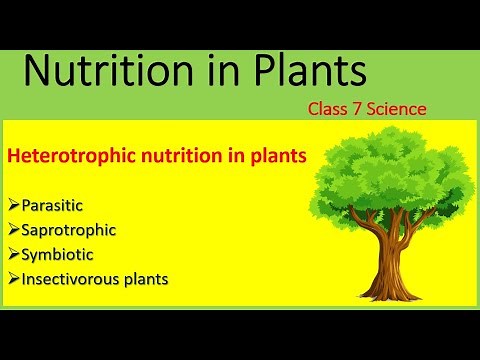 Nutrition in Plants

Class 7 Science

Heterotrophic nutrition in plants

➢Parasitic
➢Saprotrophic
➢Symbiotic
➢Insectivorous plants